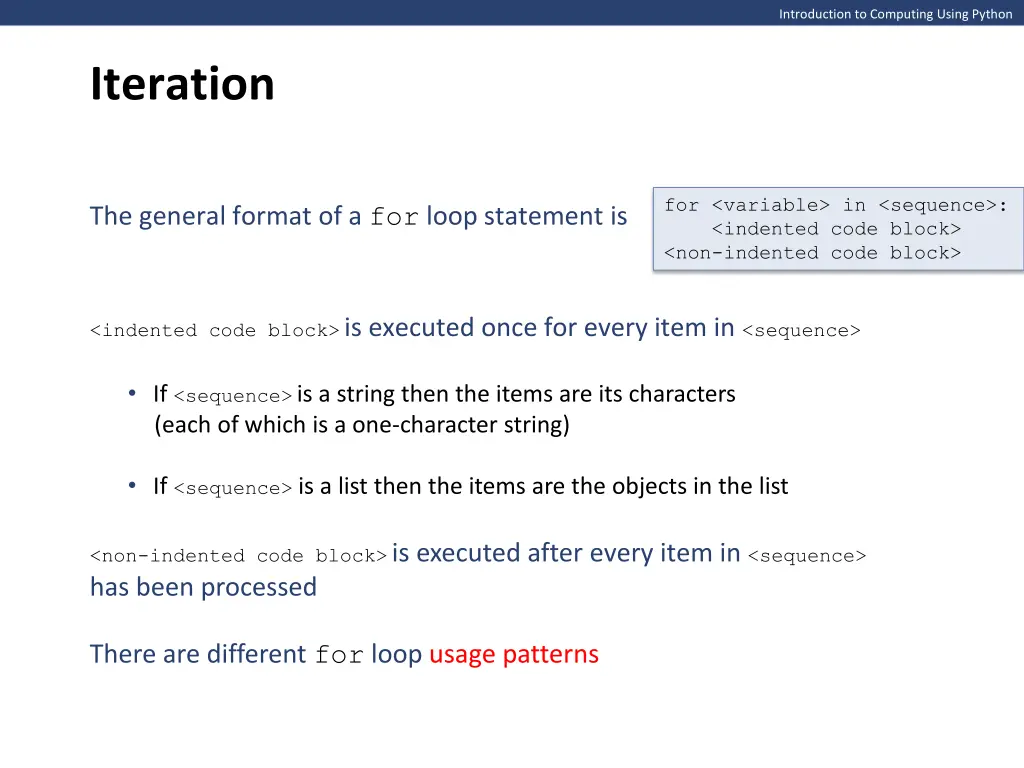 Introduction to Computing Using Python

Iteration

The general format of a for loop statement is

for <variable> in <sequence>:
    <indented code block>
<non-indented code block>

<indented code block> is executed once for every item in <sequence>

• If <sequence> is a string then the items are its characters (each of which is a one-character string)

• If <sequence> is a list then the items are the objects in the list

<non-indented code block> is executed after every item in <sequence> has been processed

There are different for loop usage patterns